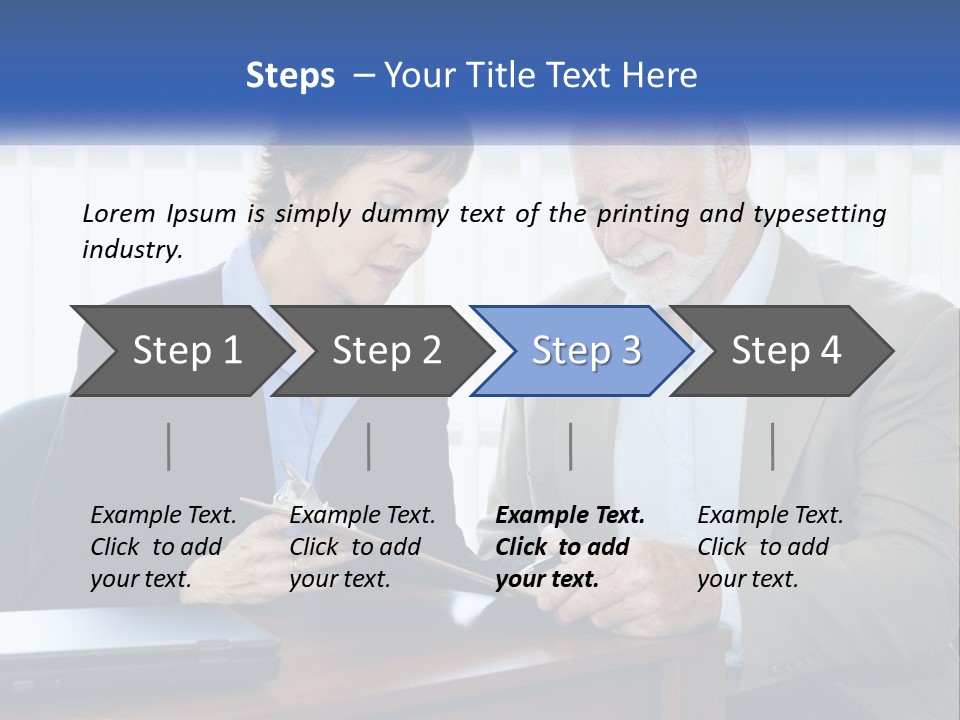 Steps – Your Title Text Here

Lorem Ipsum is simply dummy text of the printing and typesetting industry.

Step 1

Step 2

Step 3

Step 4

Example Text. Click to add your text.

Example Text. Click to add your text.

Example Text. Click to add your text.

Example Text. Click to add your text.